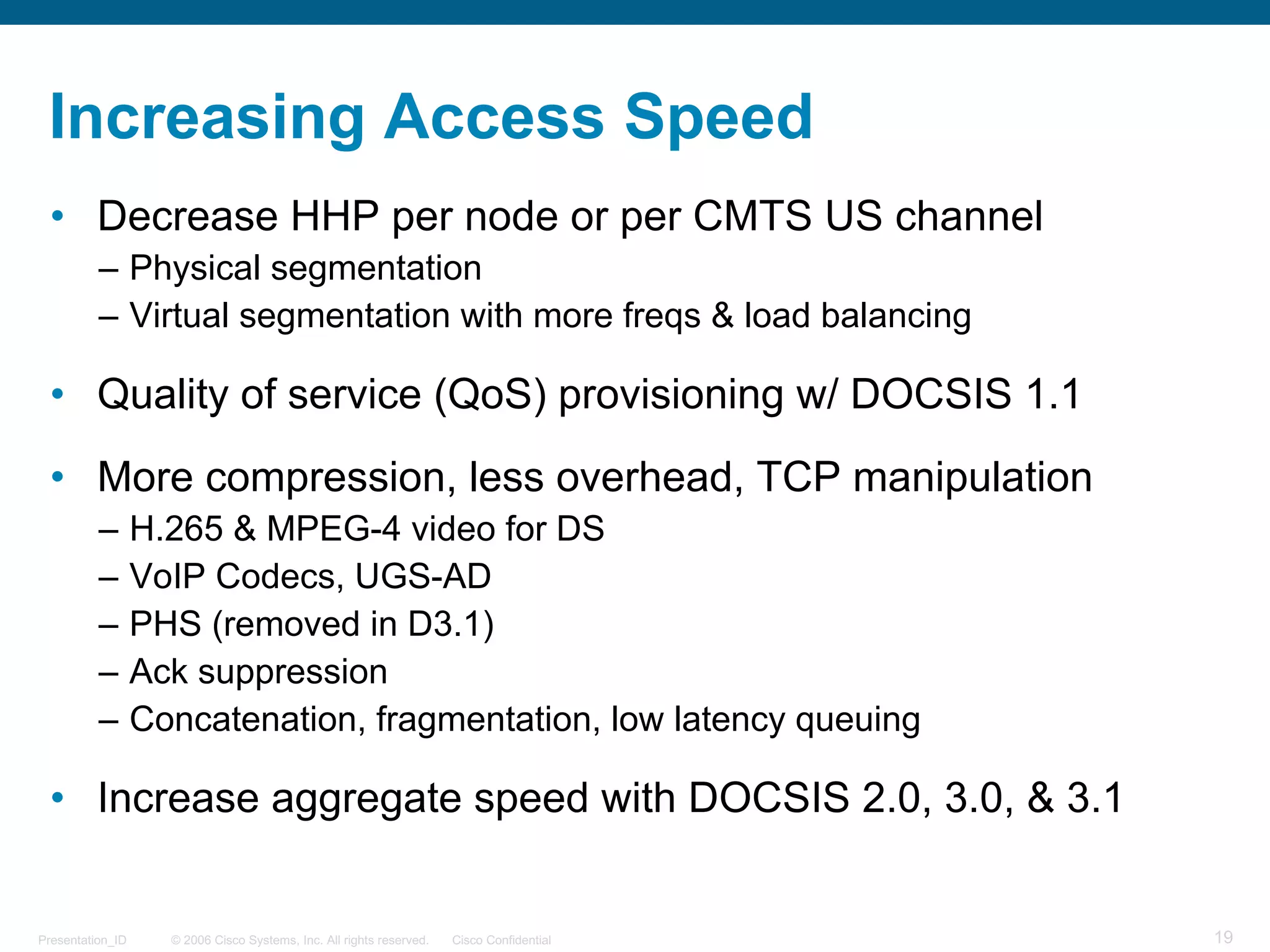 Increasing Access Speed

• Decrease HHP per node or per CMTS US channel
– Physical segmentation
– Virtual segmentation with more freqs & load balancing

• Quality of service (QoS) provisioning w/ DOCSIS 1.1

• More compression, less overhead, TCP manipulation
– H.265 & MPEG-4 video for DS
– VoIP Codecs, UGS-AD
– PHS (removed in D3.1)
– Ack suppression
– Concatenation, fragmentation, low latency queuing

• Increase aggregate speed with DOCSIS 2.0, 3.0, & 3.1

Presentation_ID © 2006 Cisco Systems, Inc. All rights reserved. Cisco Confidential 19